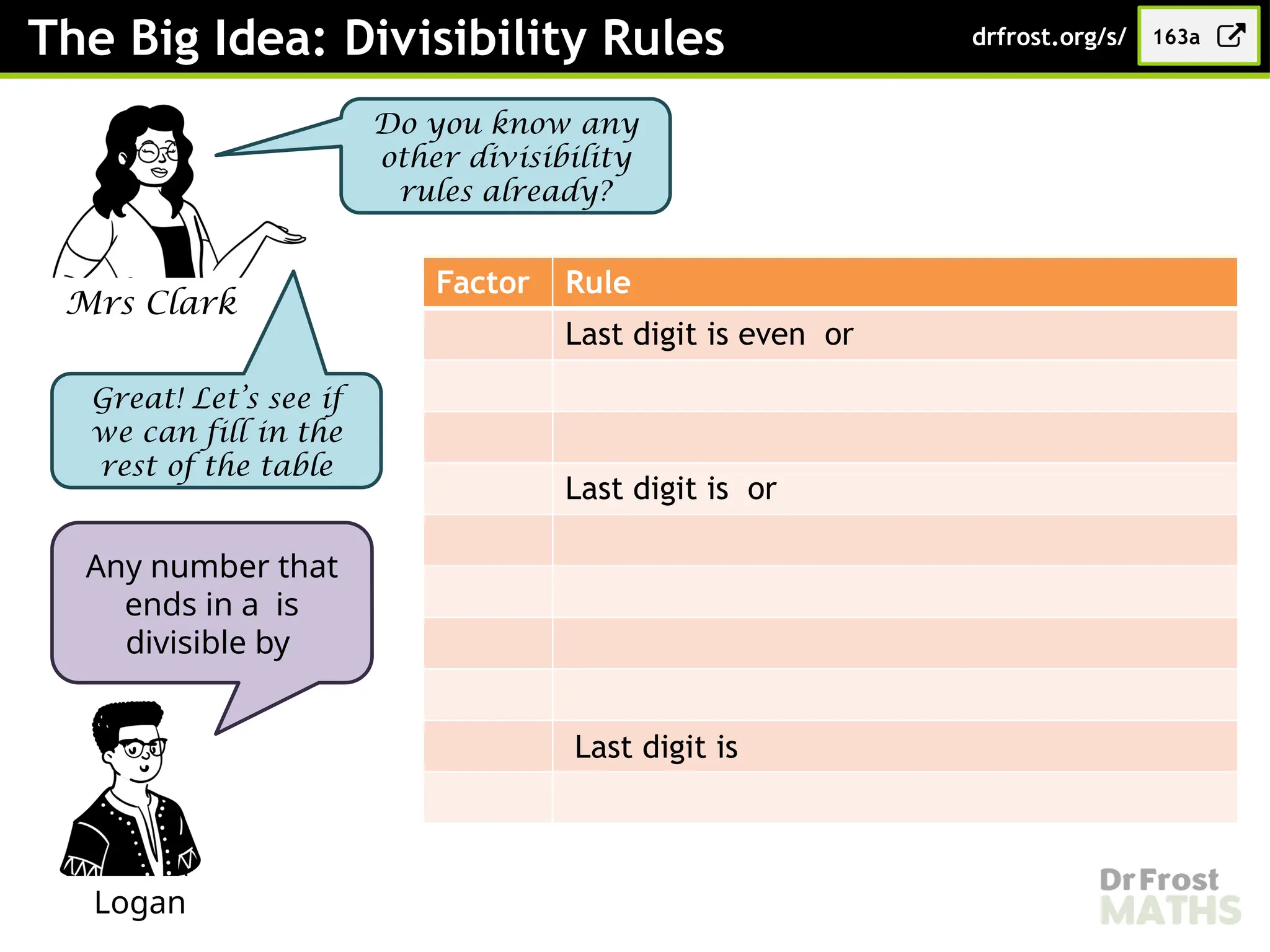 The Big Idea: Divisibility Rules

drfrost.org/s/ 163a

Do you know any other divisibility rules already?

Mrs Clark

Great! Let's see if we can fill in the rest of the table

Any number that ends in a is divisible by

Logan

| Factor | Rule |
|---|---|
| | Last digit is even or |
| | |
| | |
| | Last digit is or |
| | |
| | |
| | |
| | |
| | Last digit is |
| | |

Dr Frost MATHS